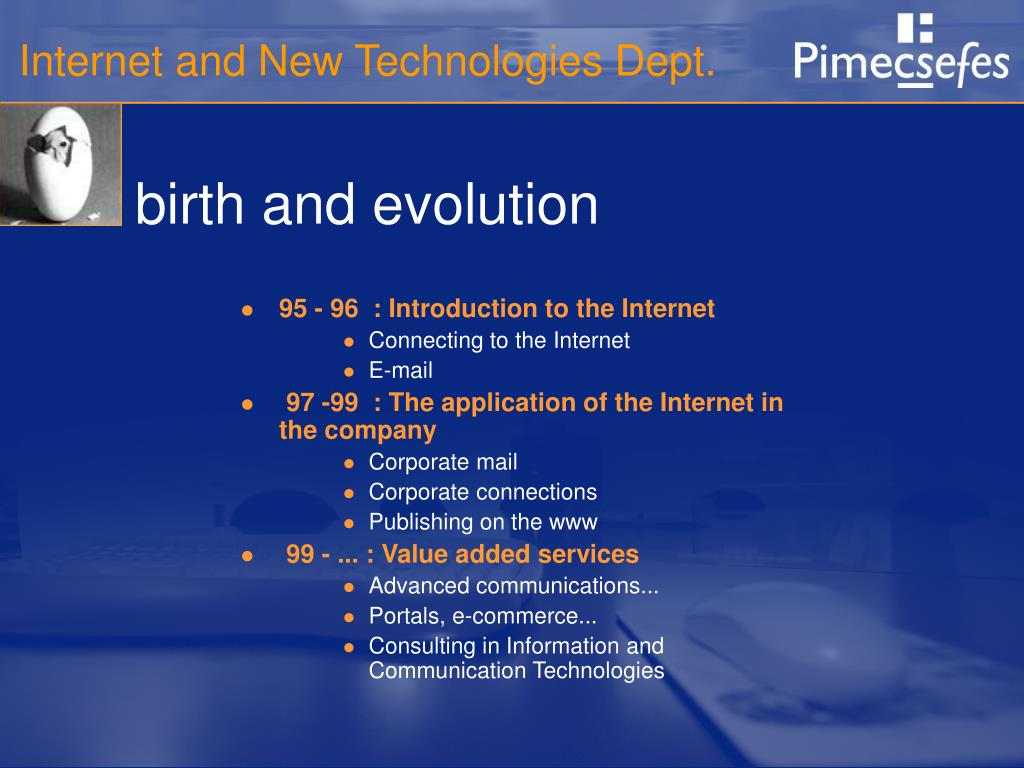 Internet and New Technologies Dept.

Pimecsefes

birth and evolution

- 95 - 96 : Introduction to the Internet
  - Connecting to the Internet
  - E-mail
- 97 -99 : The application of the Internet in the company
  - Corporate mail
  - Corporate connections
  - Publishing on the www
- 99 - ... : Value added services
  - Advanced communications...
  - Portals, e-commerce...
  - Consulting in Information and Communication Technologies